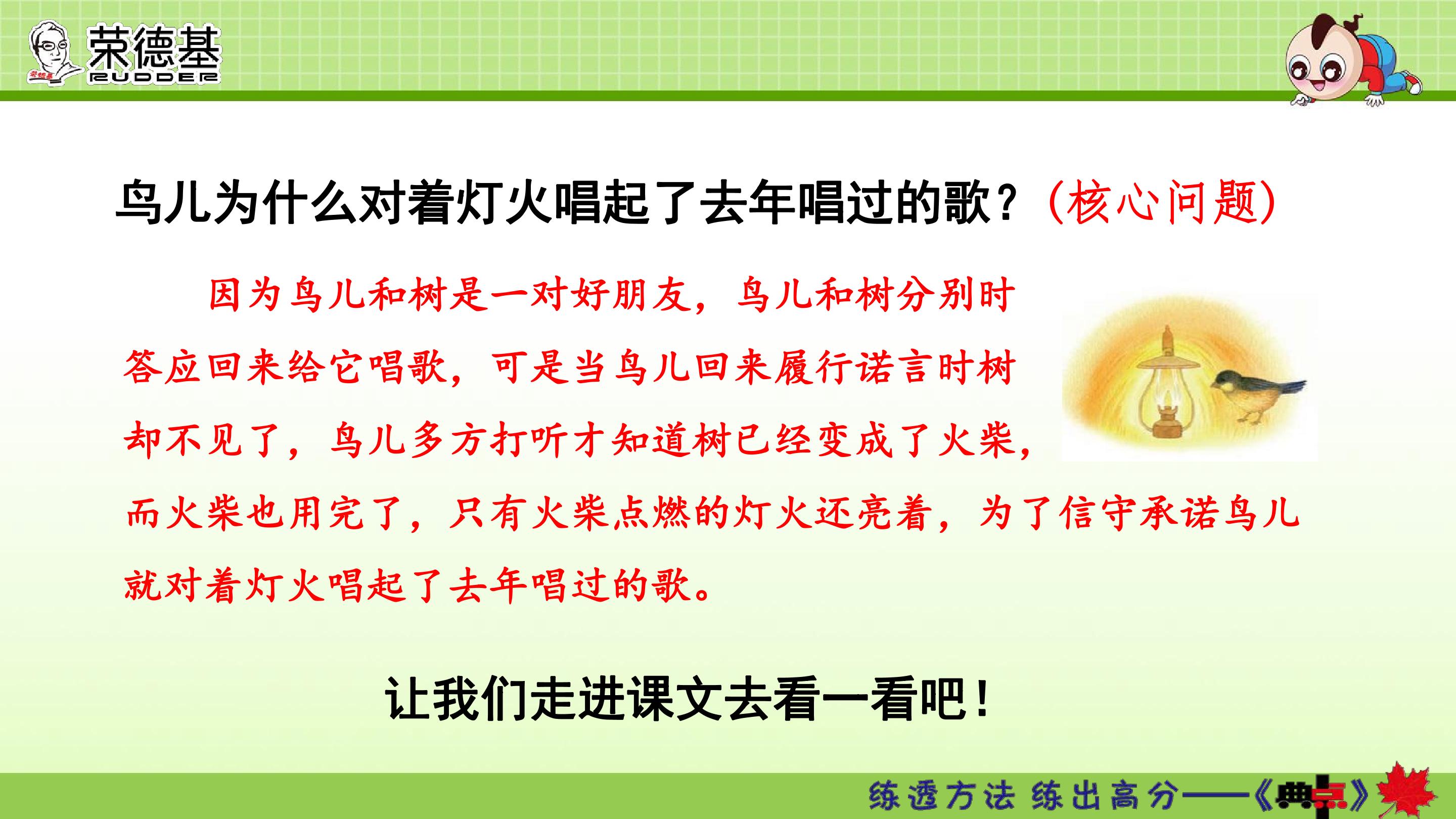 荣德基
RUDDER

鸟儿为什么对着灯火唱起了去年唱过的歌？(核心问题)

因为鸟儿和树是一对好朋友，鸟儿和树分别时答应回来给它唱歌，可是当鸟儿回来履行诺言时树却不见了，鸟儿多方打听才知道树已经变成了火柴，而火柴也用完了，只有火柴点燃的灯火还亮着，为了信守承诺鸟儿就对着灯火唱起了去年唱过的歌。

让我们走进课文去看一看吧！

练透方法 练出高分——《典点》